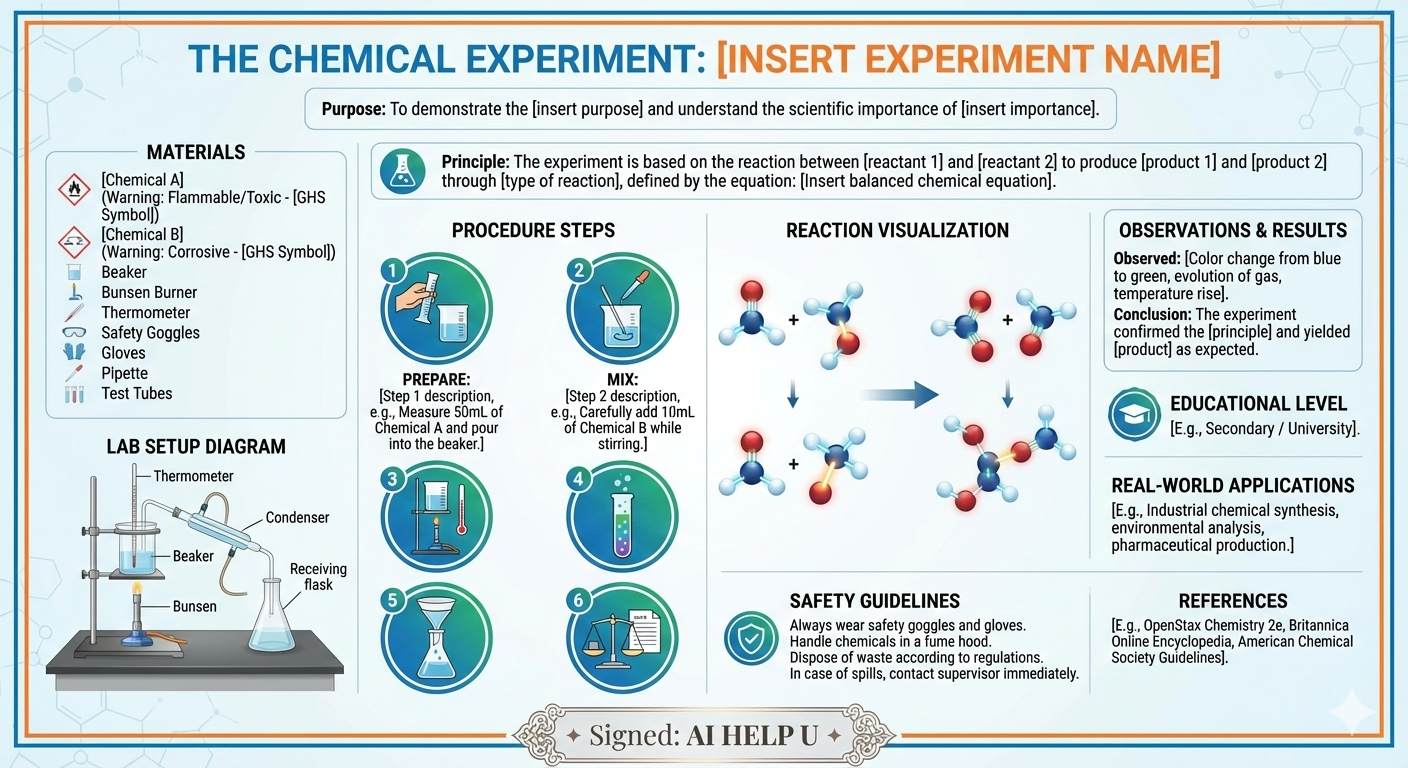 THE CHEMICAL EXPERIMENT: [INSERT EXPERIMENT NAME]

Purpose: To demonstrate the [insert purpose] and understand the scientific importance of [insert importance].

MATERIALS

[Chemical A] (Warning: Flammable/Toxic - [GHS Symbol])
[Chemical B] (Warning: Corrosive - [GHS Symbol])
Beaker
Bunsen Burner
Thermometer
Safety Goggles
Gloves
Pipette
Test Tubes

LAB SETUP DIAGRAM

Thermometer
Condenser
Beaker
Receiving flask
Bunsen

Principle: The experiment is based on the reaction between [reactant 1] and [reactant 2] to produce [product 1] and [product 2] through [type of reaction], defined by the equation: [Insert balanced chemical equation].

PROCEDURE STEPS

1
PREPARE:
[Step 1 description, e.g., Measure 50mL of Chemical A and pour into the beaker.]

2
MIX:
[Step 2 description, e.g., Carefully add 10mL of Chemical B while stirring.]

3

4

5

6

REACTION VISUALIZATION

+

+

+

OBSERVATIONS & RESULTS

Observed: [Color change from blue to green, evolution of gas, temperature rise].
Conclusion: The experiment confirmed the [principle] and yielded [product] as expected.

EDUCATIONAL LEVEL
[E.g., Secondary / University].

REAL-WORLD APPLICATIONS
[E.g., Industrial chemical synthesis, environmental analysis, pharmaceutical production.]

SAFETY GUIDELINES
Always wear safety goggles and gloves.
Handle chemicals in a fume hood.
Dispose of waste according to regulations.
In case of spills, contact supervisor immediately.

REFERENCES
[E.g., OpenStax Chemistry 2e, Britannica Online Encyclopedia, American Chemical Society Guidelines].

Signed: AI HELP U